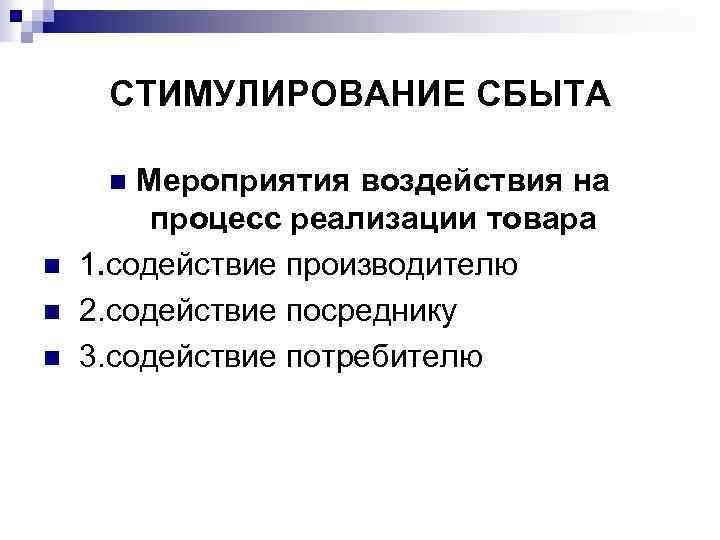 СТИМУЛИРОВАНИЕ СБЫТА

Мероприятия воздействия на процесс реализации товара

1.содействие производителю

2.содействие посреднику

3.содействие потребителю